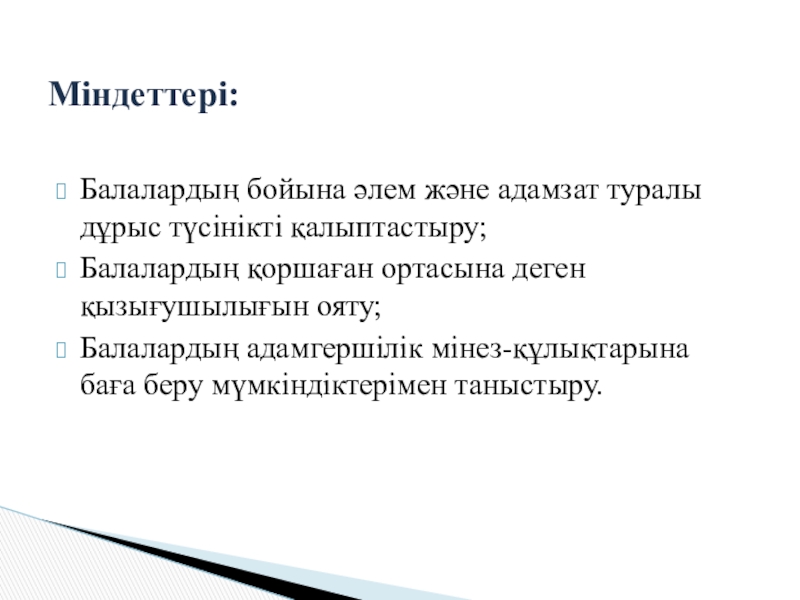 Міндеттері:

Балалардың бойына әлем және адамзат туралы дұрыс түсінікті қалыптастыру;

Балалардың қоршаған ортасына деген қызығушылығын ояту;

Балалардың адамгершілік мінез-құлықтарына баға беру мүмкіндіктерімен таныстыру.